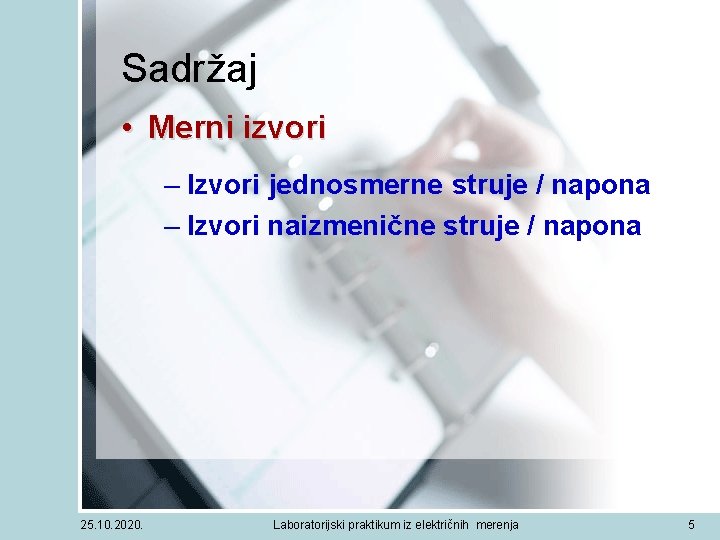 Sadržaj

• Merni izvori

– Izvori jednosmerne struje / napona
– Izvori naizmenične struje / napona

25.10.2020.

Laboratorijski praktikum iz električnih merenja

5